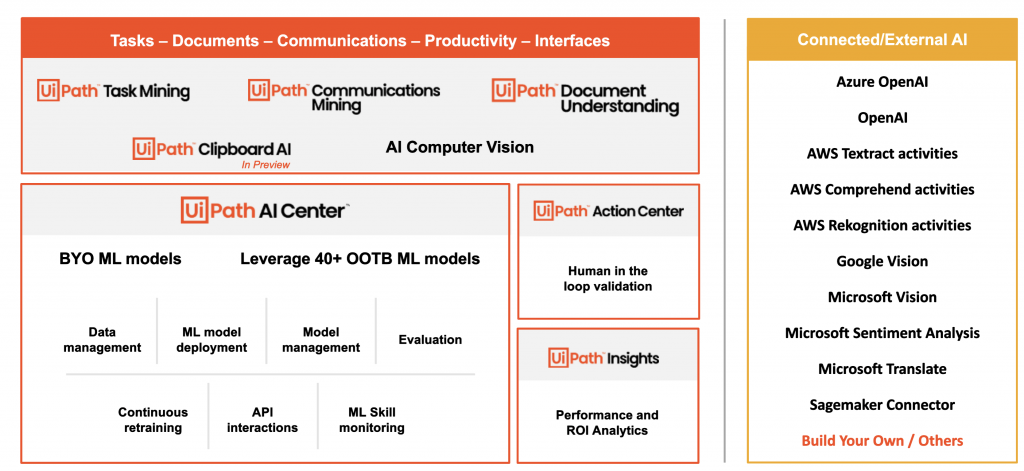 Tasks – Documents – Communications – Productivity – Interfaces

UiPath Task Mining

UiPath Communications Mining

UiPath Document Understanding

UiPath Clipboard AI
In Preview

AI Computer Vision

UiPath AI Center

BYO ML models

Leverage 40+ OOTB ML models

Data management

ML model deployment

Model management

Evaluation

Continuous retraining

API interactions

ML Skill monitoring

UiPath Action Center

Human in the loop validation

UiPath Insights

Performance and ROI Analytics

Connected/External AI

Azure OpenAI

OpenAI

AWS Textract activities

AWS Comprehend activities

AWS Rekognition activities

Google Vision

Microsoft Vision

Microsoft Sentiment Analysis

Microsoft Translate

Sagemaker Connector

Build Your Own / Others